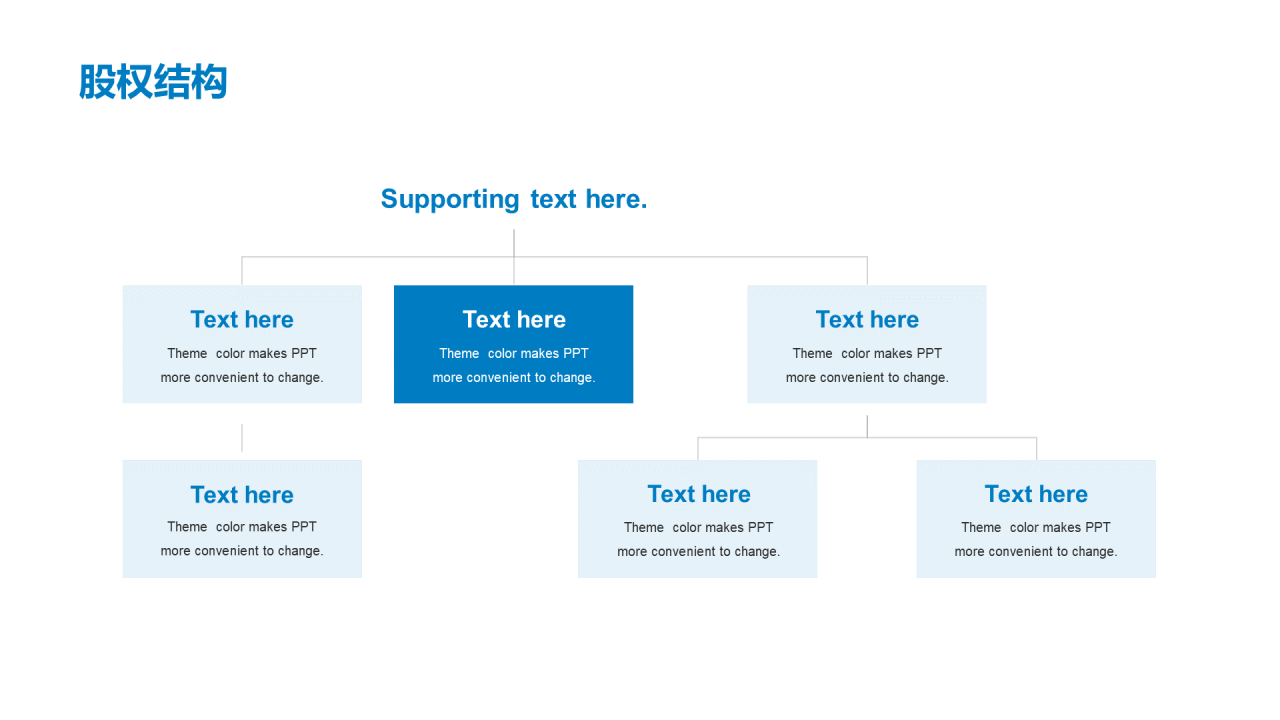 股权结构

Supporting text here.

Text here
Theme color makes PPT more convenient to change.

Text here
Theme color makes PPT more convenient to change.

Text here
Theme color makes PPT more convenient to change.

Text here
Theme color makes PPT more convenient to change.

Text here
Theme color makes PPT more convenient to change.

Text here
Theme color makes PPT more convenient to change.